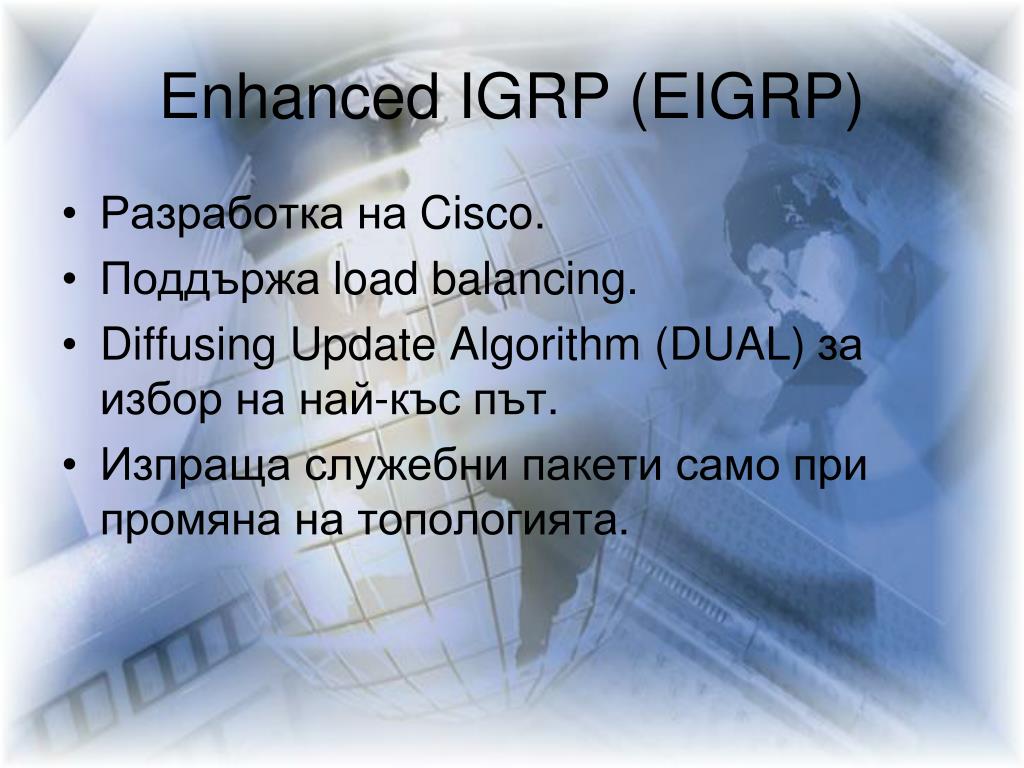 Enhanced IGRP (EIGRP)

• Разработка на Cisco.
• Поддържа load balancing.
• Diffusing Update Algorithm (DUAL) за избор на най-къс път.
• Изпраща служебни пакети само при промяна на топологията.